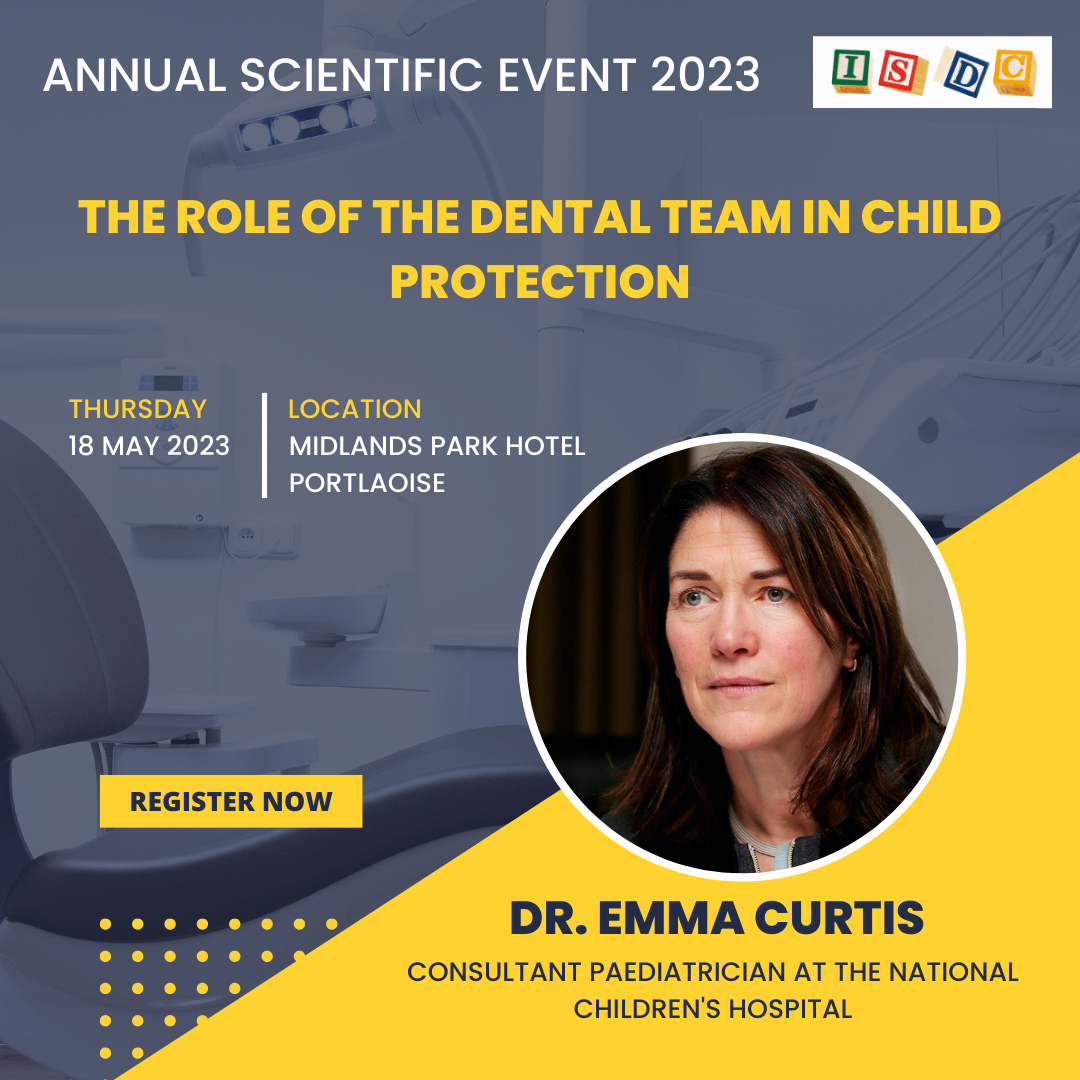 ANNUAL SCIENTIFIC EVENT 2023

I S D C

THE ROLE OF THE DENTAL TEAM IN CHILD PROTECTION

THURSDAY
18 MAY 2023

LOCATION
MIDLANDS PARK HOTEL
PORTLAOISE

REGISTER NOW

DR. EMMA CURTIS

CONSULTANT PAEDIATRICIAN AT THE NATIONAL CHILDREN'S HOSPITAL